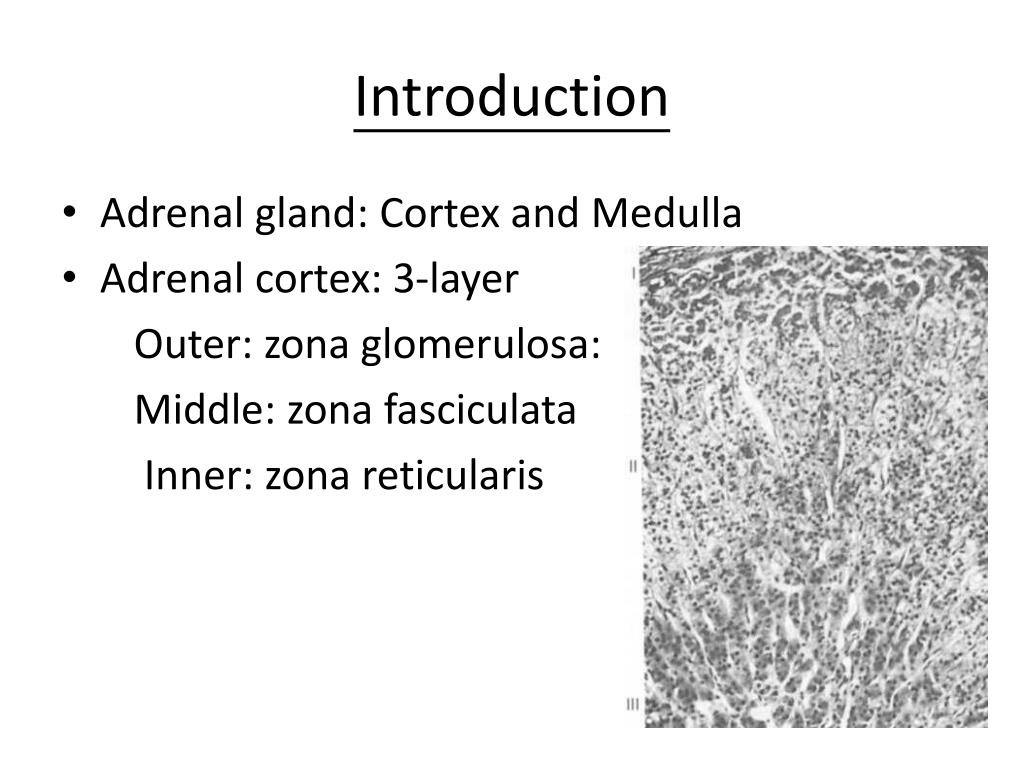 Introduction

• Adrenal gland: Cortex and Medulla
• Adrenal cortex: 3-layer
Outer: zona glomerulosa:
Middle: zona fasciculata
Inner: zona reticularis

I
II
III